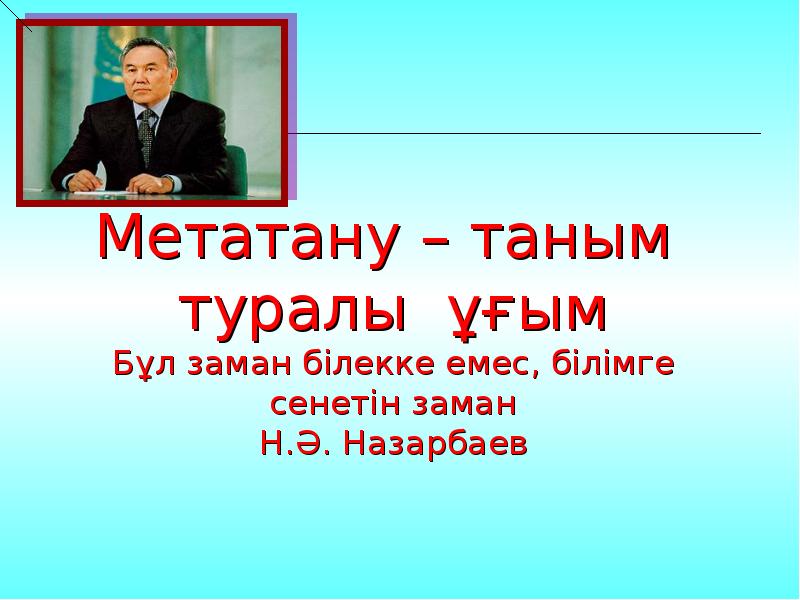 Метатану – таным туралы ұғым

Бұл заман білекке емес, білімге сенетін заман
Н.Ә. Назарбаев